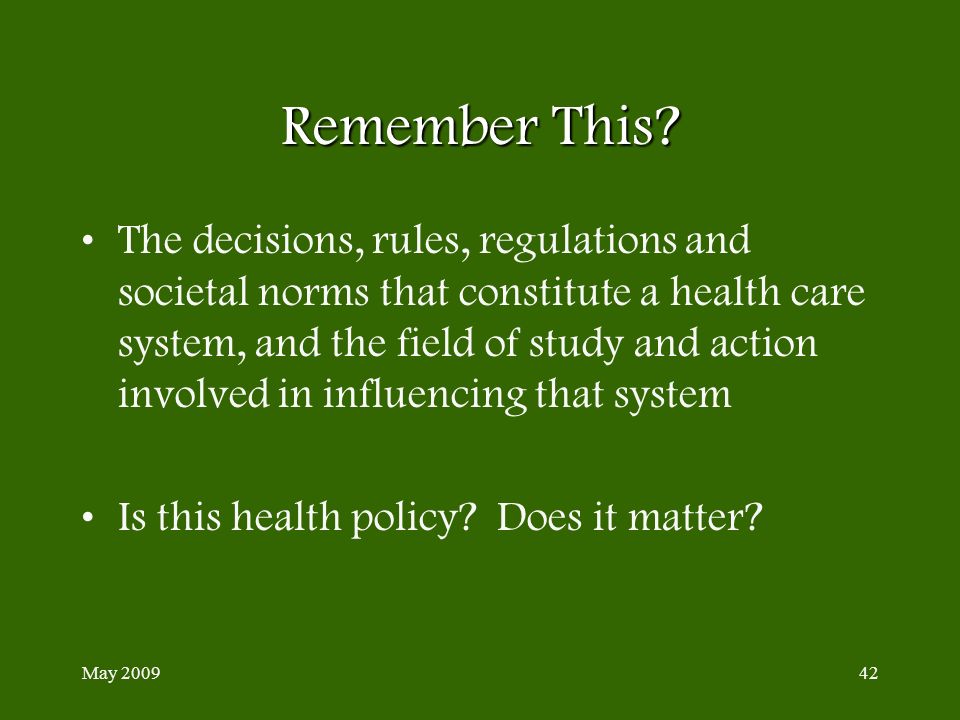 Remember This?

• The decisions, rules, regulations and societal norms that constitute a health care system, and the field of study and action involved in influencing that system

• Is this health policy? Does it matter?

May 2009

42